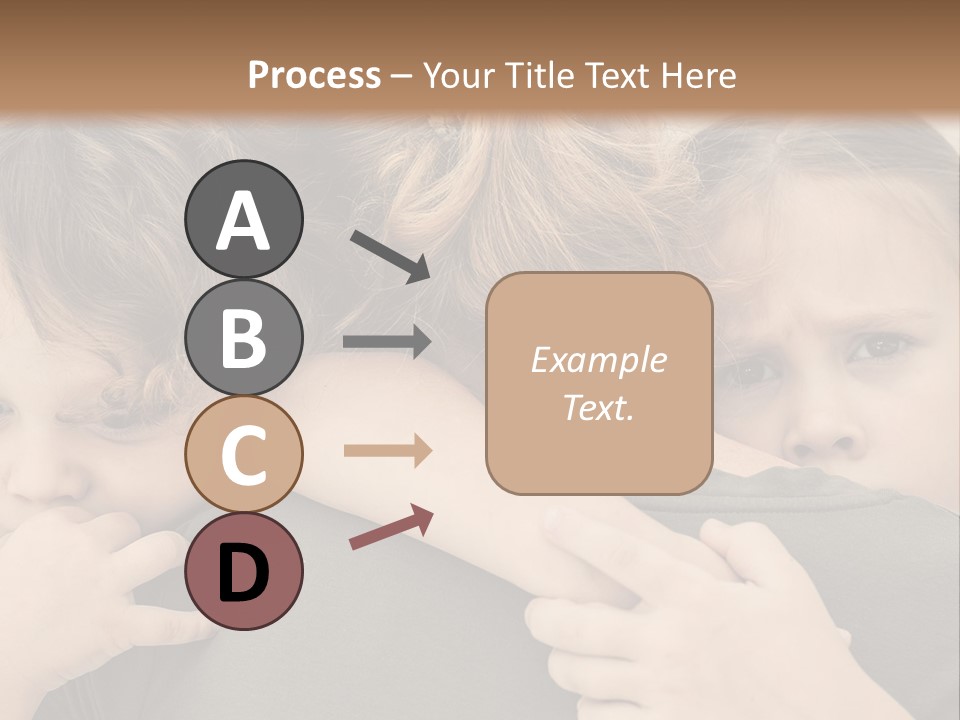 Process – Your Title Text Here

A

B

C

D

Example Text.